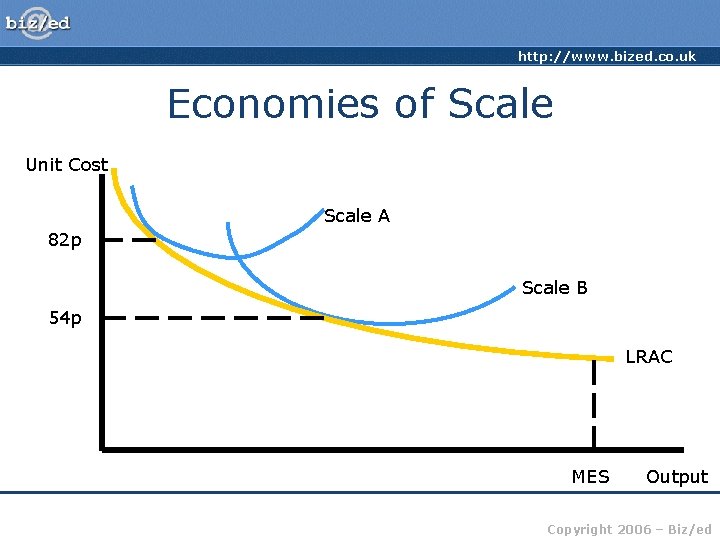 biz/ed

http://www.bized.co.uk

Economies of Scale

Unit Cost

82p

54p

Scale A

Scale B

LRAC

MES

Output

Copyright 2006 – Biz/ed